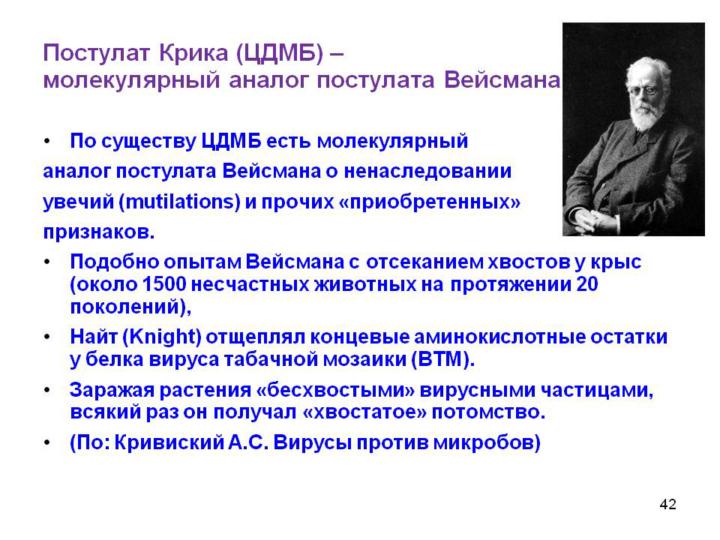 Постулат Крика (ЦДМБ) – молекулярный аналог постулата Вейсмана

• По существу ЦДМБ есть молекулярный аналог постулата Вейсмана о ненаследовании увечий (mutilations) и прочих «приобретенных» признаков.

• Подобно опытам Вейсмана с отсеканием хвостов у крыс (около 1500 несчастных животных на протяжении 20 поколений),

• Найт (Knight) отщеплял концевые аминокислотные остатки у белка вируса табачной мозаики (ВТМ).

• Заражая растения «бесхвостыми» вирусными частицами, всякий раз он получал «хвостатое» потомство.

• (По: Кривиский А.С. Вирусы против микробов)

42